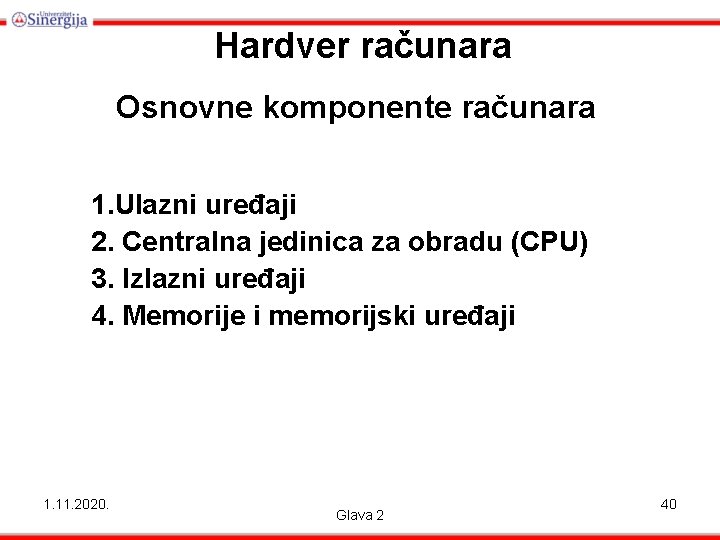 Univerzitet Sinergija

Hardver računara

Osnovne komponente računara

1.Ulazni uređaji
2. Centralna jedinica za obradu (CPU)
3. Izlazni uređaji
4. Memorije i memorijski uređaji

1.11.2020.

Glava 2

40